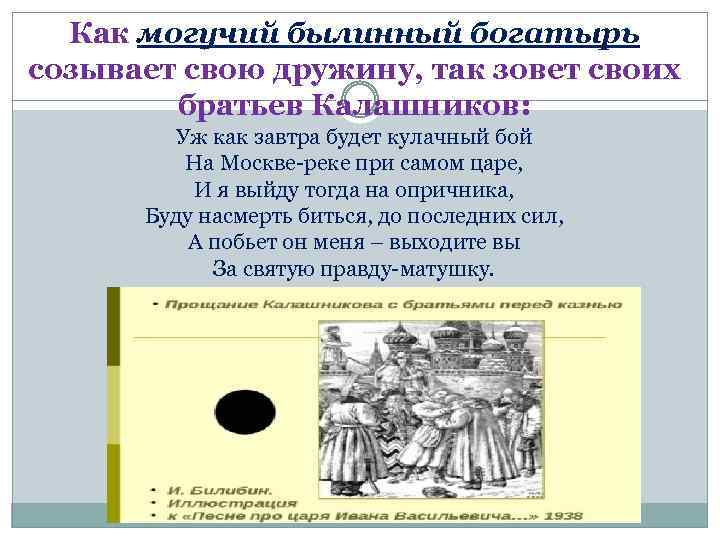 Как могучий былинный богатырь созывает свою дружину, так зовет своих братьев Калашников:

Уж как завтра будет кулачный бой
На Москве-реке при самом царе,
И я выйду тогда на опричника,
Буду насмерть биться, до последних сил,
А побьет он меня – выходите вы
За святую правду-матушку.

• Прощание Калашникова с братьями перед казнью

• И. Билибин.
• Иллюстрация
• к «Песне про царя Ивана Васильевича...» 1938